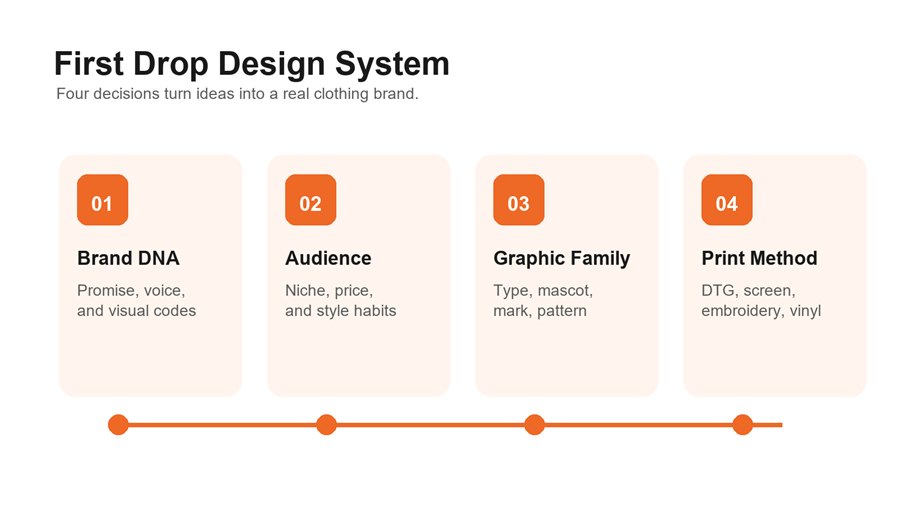 First Drop Design System
Four decisions turn ideas into a real clothing brand.

01
Brand DNA
Promise, voice, and visual codes

02
Audience
Niche, price, and style habits

03
Graphic Family
Type, mascot, mark, pattern

04
Print Method
DTG, screen, embroidery, vinyl